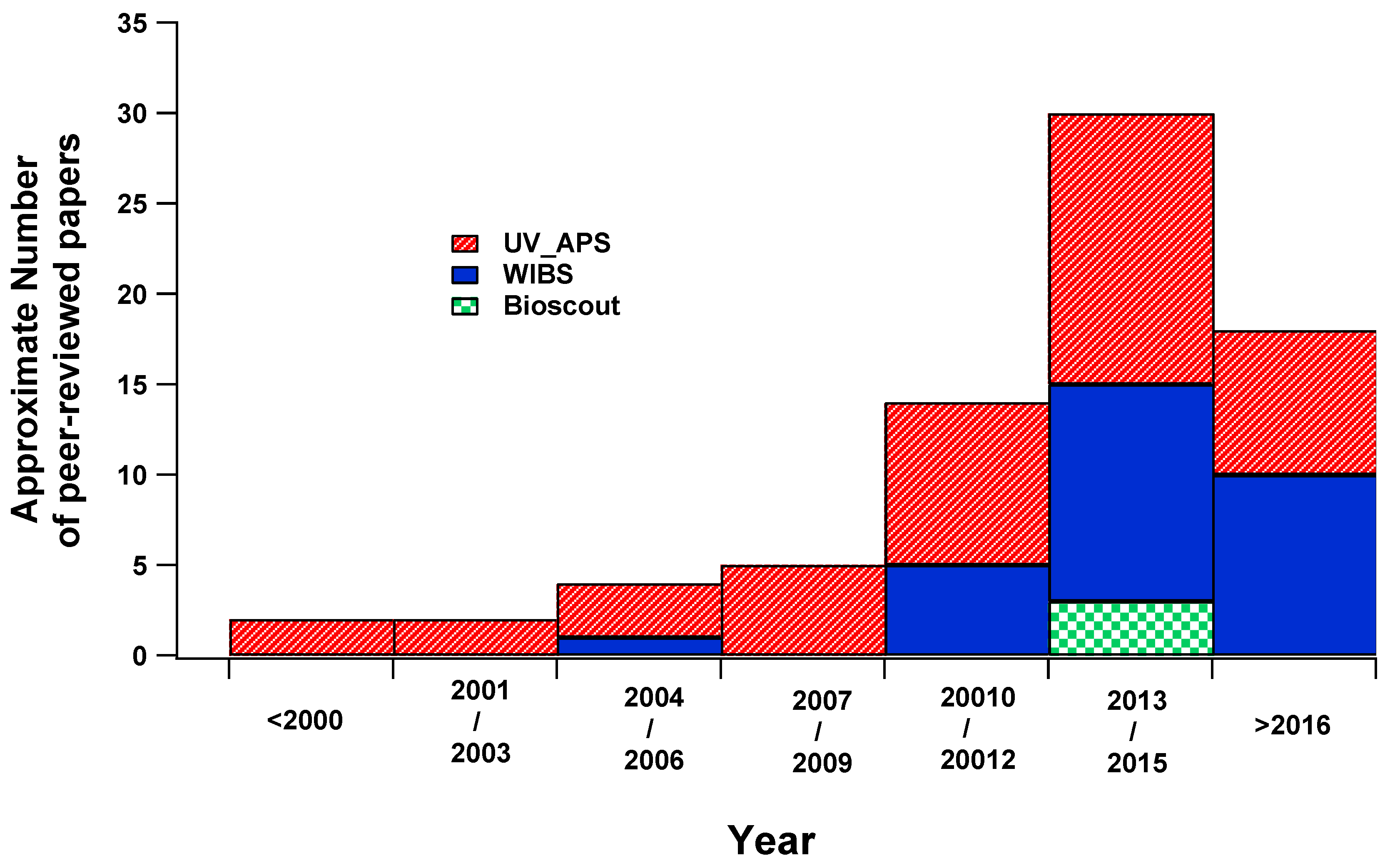 Approximate Number of peer-reviewed papers

35
30
25
20
15
10
5
0

UV_APS
WIBS
Bioscout

<2000
2001 / 2003
2004 / 2006
2007 / 2009
20010 / 20012
2013 / 2015
>2016

Year